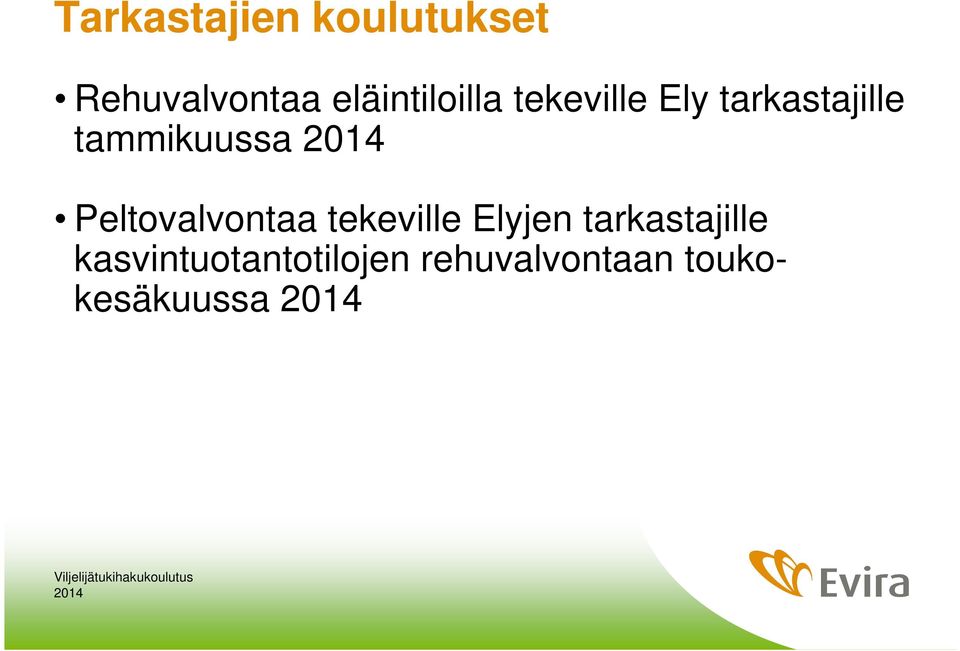 Tarkastajien koulutukset

• Rehuvalvontaa eläintiloilla tekeville Ely tarkastajille tammikuussa 2014

• Peltovalvontaa tekeville Elyjen tarkastajille kasvintuotantotilojen rehuvalvontaan touko-kesäkuussa 2014

Viljelijätukihakukoulutus 2014

Evira